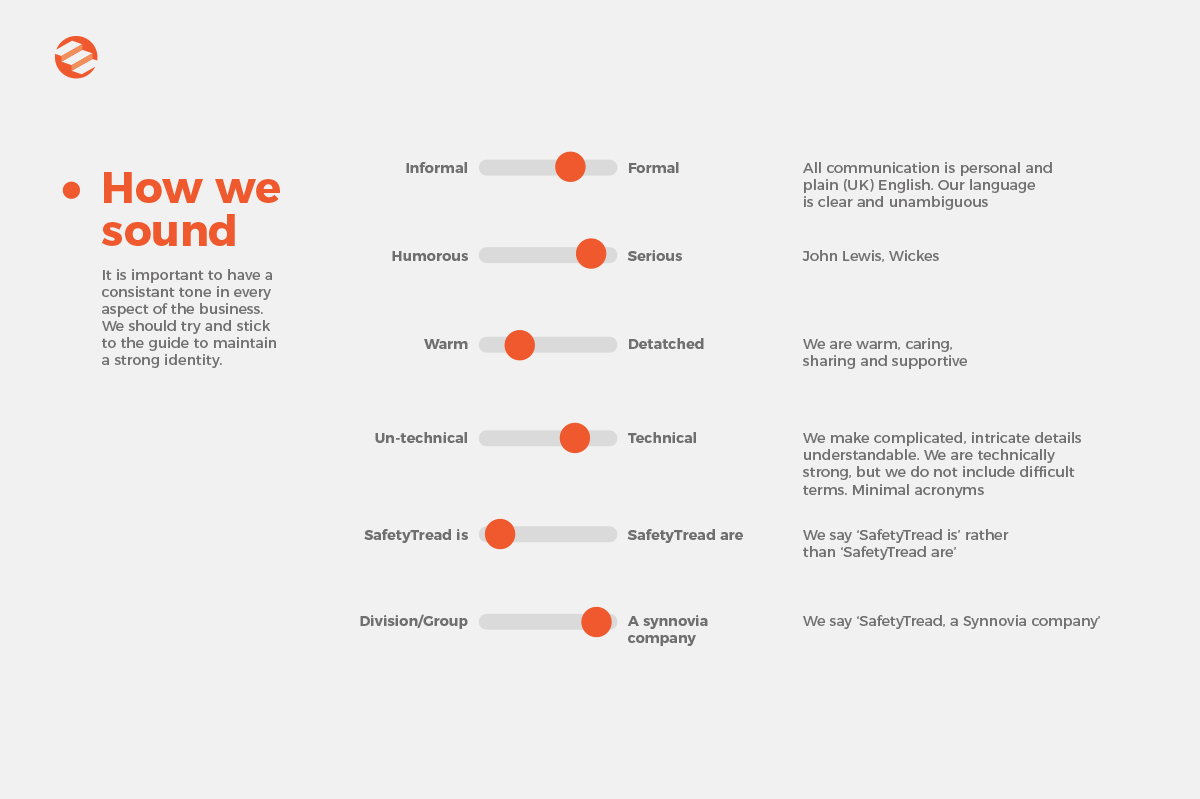 How we sound

It is important to have a consistant tone in every aspect of the business. We should try and stick to the guide to maintain a strong identity.

Informal Formal All communication is personal and plain (UK) English. Our language is clear and unambiguous

Humorous Serious John Lewis, Wickes

Warm Detatched We are warm, caring, sharing and supportive

Un-technical Technical We make complicated, intricate details understandable. We are technically strong, but we do not include difficult terms. Minimal acronyms

SafetyTread is SafetyTread are We say 'SafetyTread is' rather than 'SafetyTread are'

Division/Group A synnovia company We say 'SafetyTread, a Synnovia company'